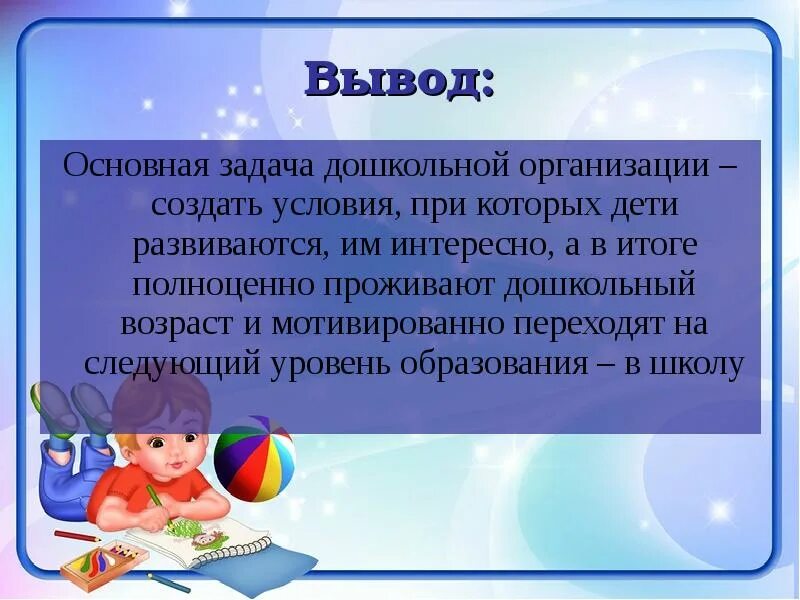 Вывод:

Основная задача дошкольной организации – создать условия, при которых дети развиваются, им интересно, а в итоге полноценно проживают дошкольный возраст и мотивированно переходят на следующий уровень образования – в школу